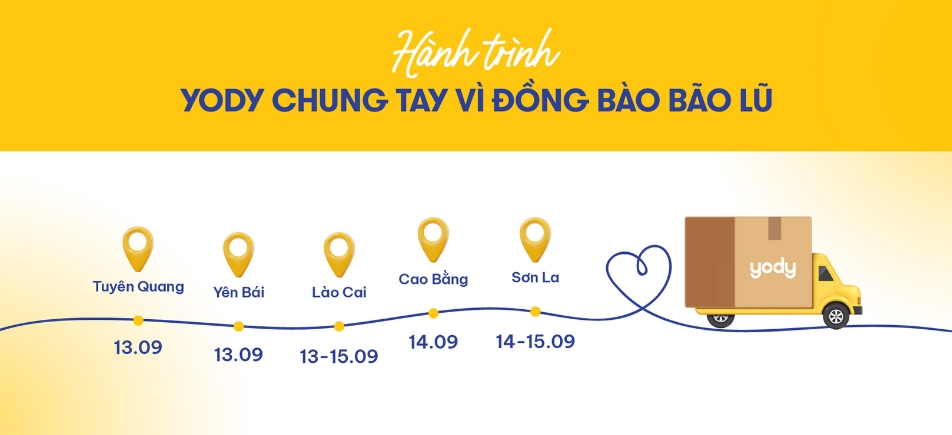 Hành trình
YODY CHUNG TAY VÌ ĐỒNG BÀO BÃO LŨ

Tuyên Quang
13.09

Yên Bái
13.09

Lào Cai
13-15.09

Cao Bằng
14.09

Sơn La
14-15.09

yody